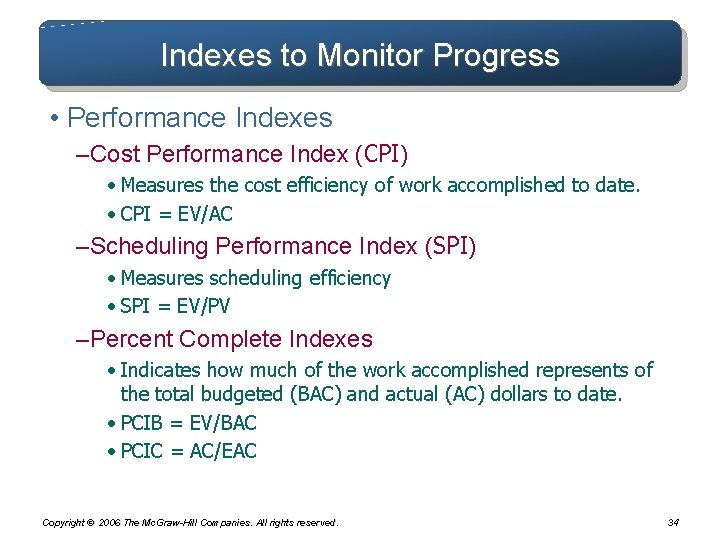 Indexes to Monitor Progress

• Performance Indexes

–Cost Performance Index (CPI)

• Measures the cost efficiency of work accomplished to date.

• CPI = EV/AC

–Scheduling Performance Index (SPI)

• Measures scheduling efficiency

• SPI = EV/PV

–Percent Complete Indexes

• Indicates how much of the work accomplished represents of the total budgeted (BAC) and actual (AC) dollars to date.

• PCIB = EV/BAC

• PCIC = AC/EAC

Copyright © 2006 The McGraw-Hill Companies. All rights reserved.

34